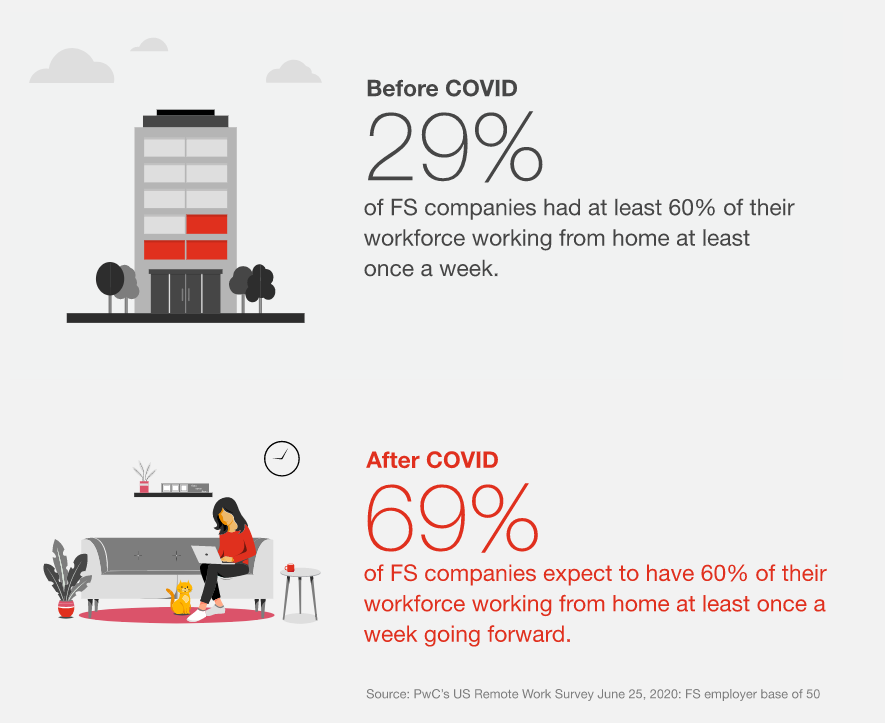 Before COVID

29%

of FS companies had at least 60% of their workforce working from home at least once a week.

After COVID

69%

of FS companies expect to have 60% of their workforce working from home at least once a week going forward.

Source: PwC's US Remote Work Survey June 25, 2020: FS employer base of 50